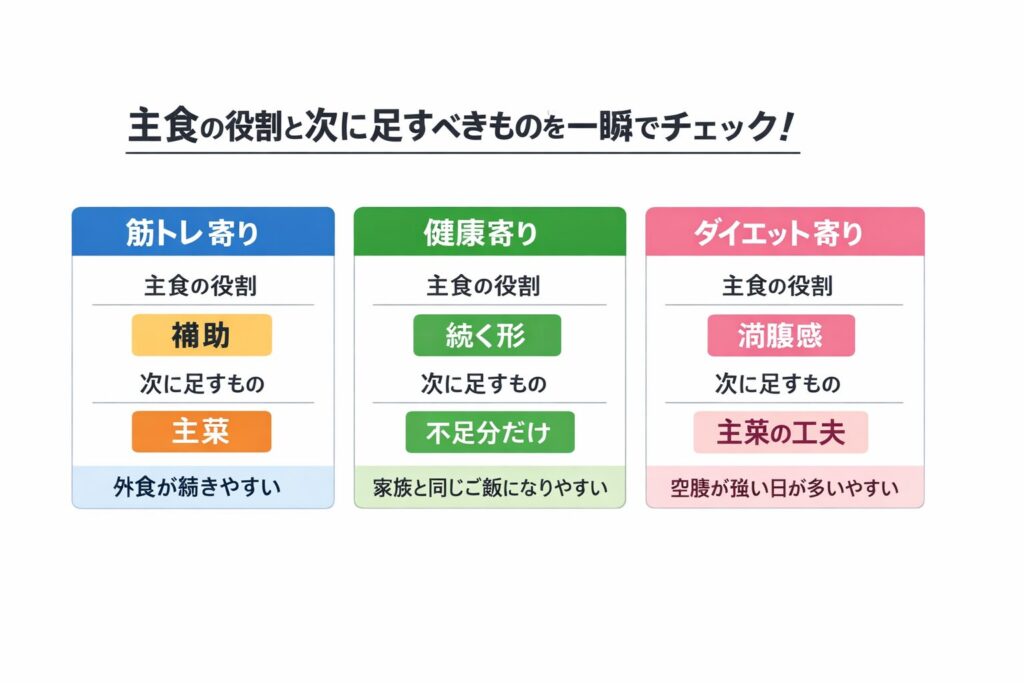 主食の役割と次に足すべきものを一瞬でチェック!

筋トレ寄り
主食の役割
補助
次に足すもの
主菜
外食が続きやすい

健康寄り
主食の役割
続く形
次に足すもの
不足分だけ
家族と同じご飯になりやすい

ダイエット寄り
主食の役割
満腹感
次に足すもの
主菜の工夫
空腹が強い日が多いやすい